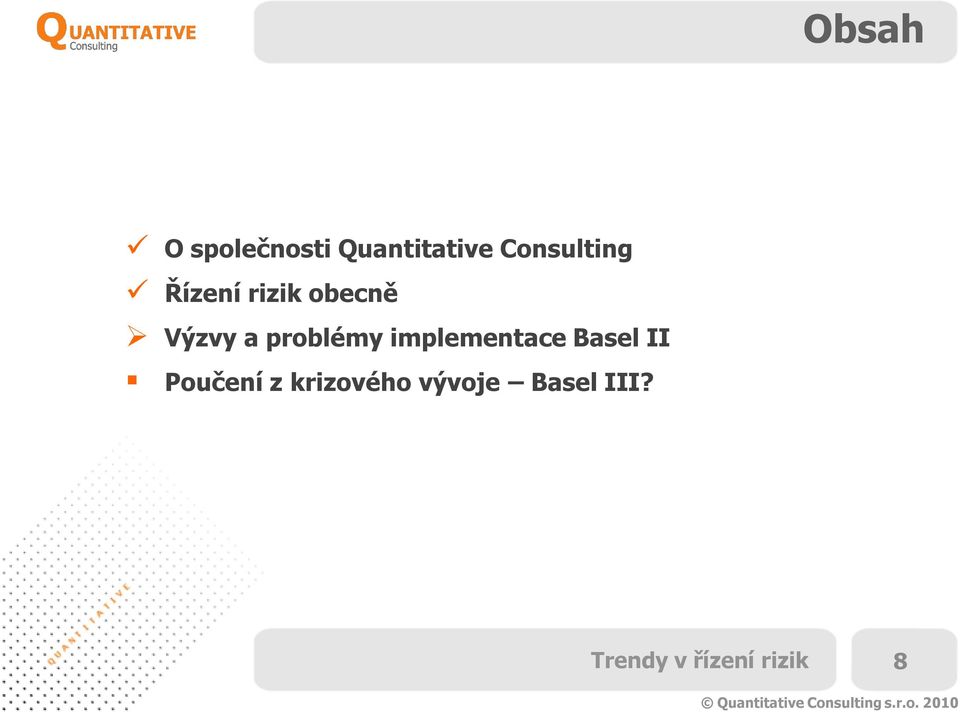 QUANTITATIVE Consulting

Obsah

✓ O společnosti Quantitative Consulting
✓ Řízení rizik obecně
➢ Výzvy a problémy implementace Basel II
▪ Poučení z krizového vývoje – Basel III?

QUANTITATIVE

Trendy v řízení rizik

8

© Quantitative Consulting s.r.o. 2010